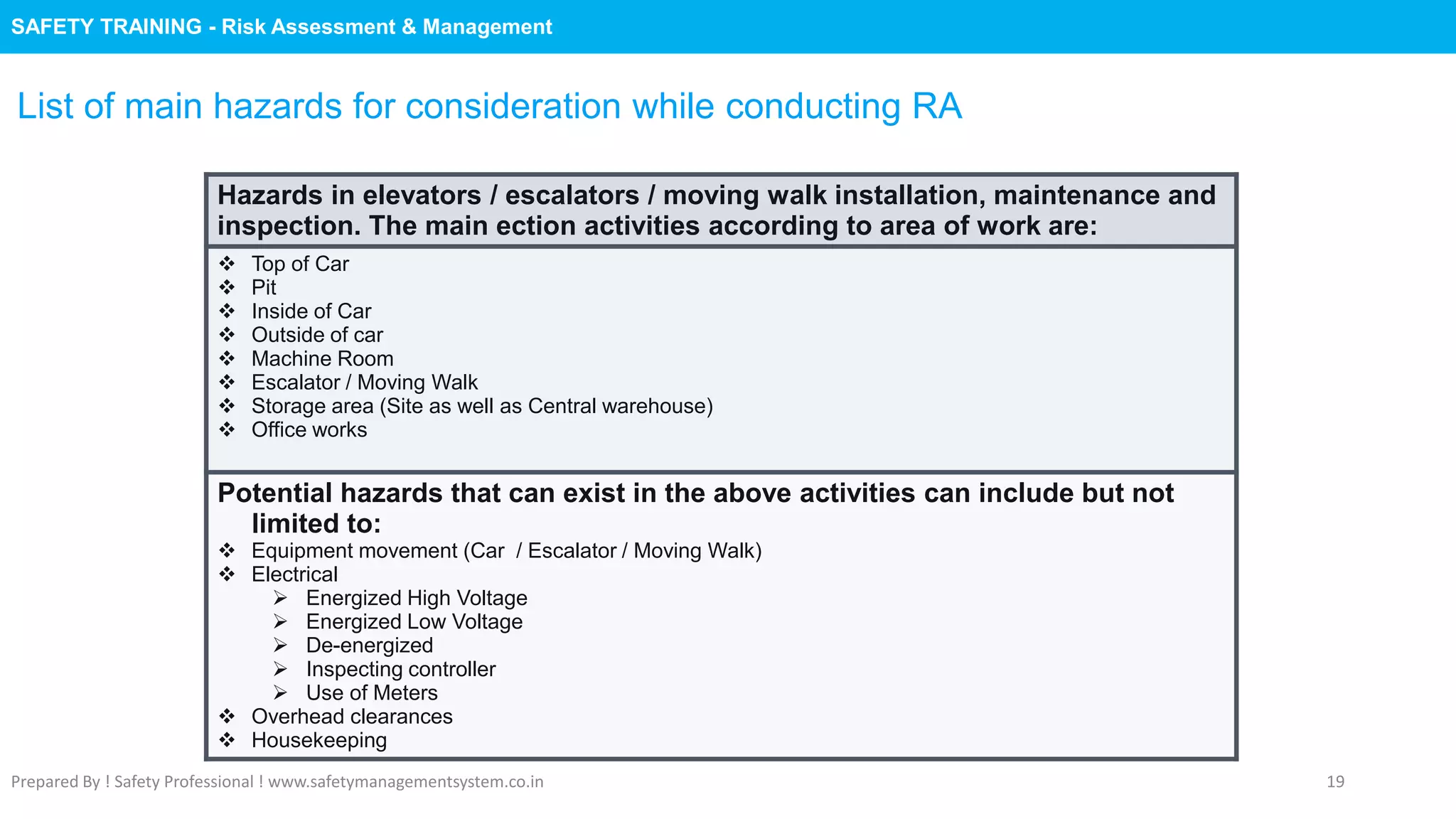 SAFETY TRAINING - Risk Assessment & Management

List of main hazards for consideration while conducting RA

Hazards in elevators / escalators / moving walk installation, maintenance and inspection. The main ection activities according to area of work are:

❖ Top of Car
❖ Pit
❖ Inside of Car
❖ Outside of car
❖ Machine Room
❖ Escalator / Moving Walk
❖ Storage area (Site as well as Central warehouse)
❖ Office works

Potential hazards that can exist in the above activities can include but not limited to:
❖ Equipment movement (Car / Escalator / Moving Walk)
❖ Electrical
➢ Energized High Voltage
➢ Energized Low Voltage
➢ De-energized
➢ Inspecting controller
➢ Use of Meters
❖ Overhead clearances
❖ Housekeeping

Prepared By ! Safety Professional ! www.safetymanagementsystem.co.in

19